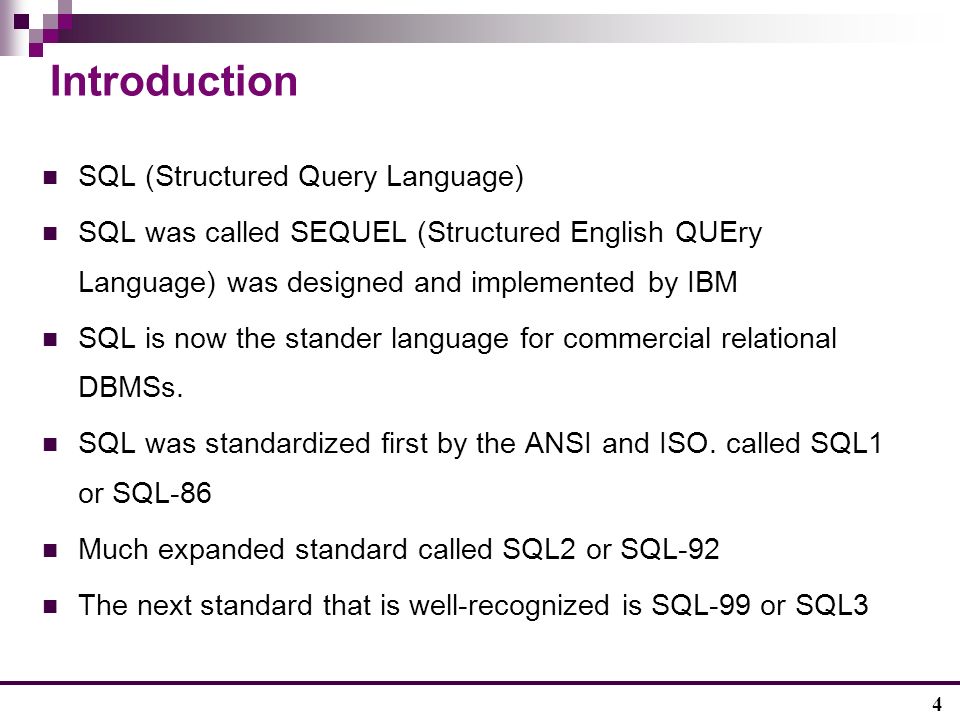 Introduction

- SQL (Structured Query Language)
- SQL was called SEQUEL (Structured English QUEry Language) was designed and implemented by IBM
- SQL is now the stander language for commercial relational DBMSs.
- SQL was standardized first by the ANSI and ISO. called SQL1 or SQL-86
- Much expanded standard called SQL2 or SQL-92
- The next standard that is well-recognized is SQL-99 or SQL3

4